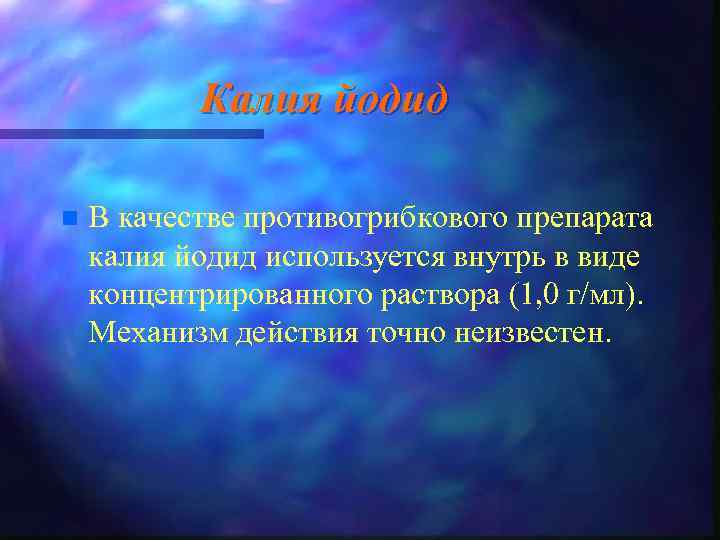 Калия йодид

В качестве противогрибкового препарата калия йодид используется внутрь в виде концентрированного раствора (1,0 г/мл). Механизм действия точно неизвестен.